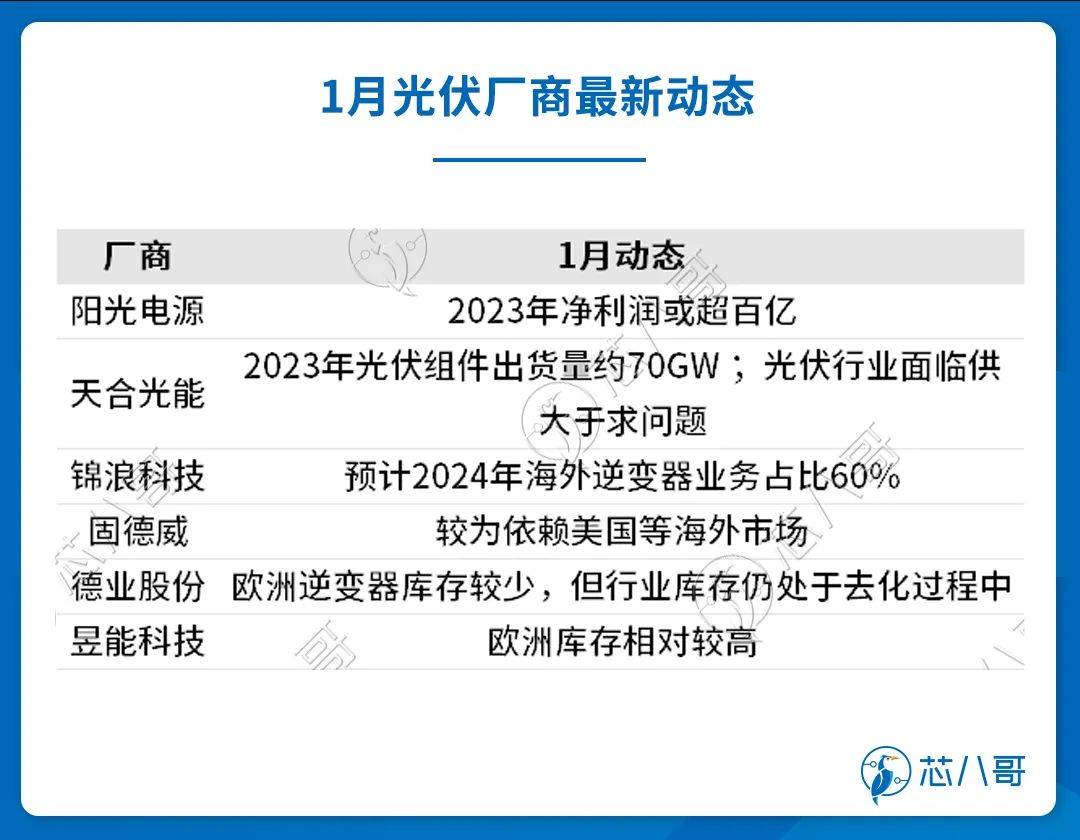 1月光伏厂商最新动态

| 厂商 | 1月动态 |
|---|---|
| 阳光电源 | 2023年净利润或超百亿 |
| 天合光能 | 2023年光伏组件出货量约70GW；光伏行业面临供大于求问题 |
| 锦浪科技 | 预计2024年海外逆变器业务占比60% |
| 固德威 | 较为依赖美国等海外市场 |
| 德业股份 | 欧洲逆变器库存较少，但行业库存仍处于去化过程中 |
| 昱能科技 | 欧洲库存相对较高 |

芯八哥